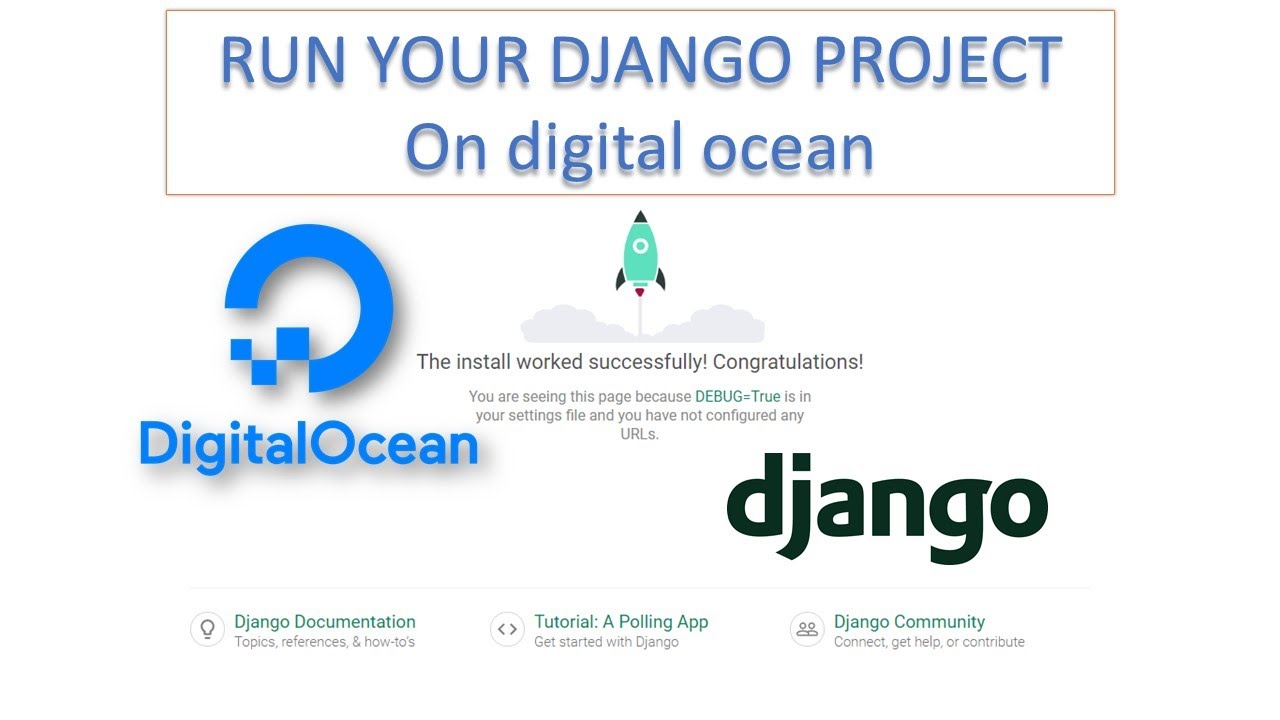 RUN YOUR DJANGO PROJECT
On digital ocean

DigitalOcean

The install worked successfully! Congratulations!

You are seeing this page because DEBUG=True is in your settings file and you have not configured any URLs.

django

Django Documentation
Topics, references, & how-to's

Tutorial: A Polling App
Get started with Django

Django Community
Connect, get help, or contribute